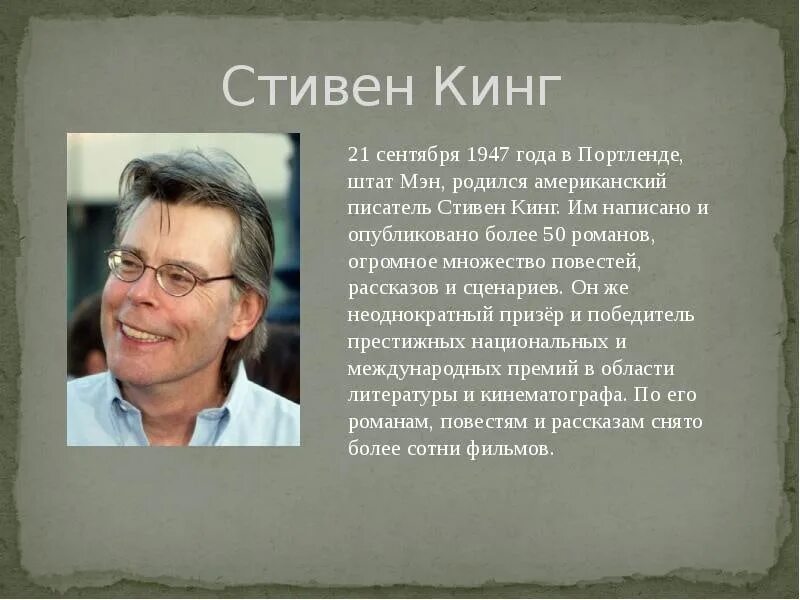 Стивен Кинг

21 сентября 1947 года в Портленде, штат Мэн, родился американский писатель Стивен Кинг. Им написано и опубликовано более 50 романов, огромное множество повестей, рассказов и сценариев. Он же неоднократный призёр и победитель престижных национальных и международных премий в области литературы и кинематографа. По его романам, повестям и рассказам снято более сотни фильмов.